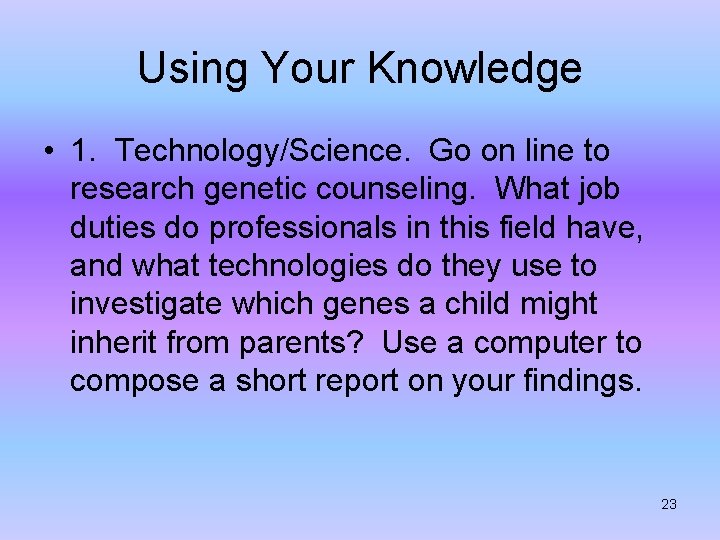 Using Your Knowledge

• 1. Technology/Science. Go on line to research genetic counseling. What job duties do professionals in this field have, and what technologies do they use to investigate which genes a child might inherit from parents? Use a computer to compose a short report on your findings.

23